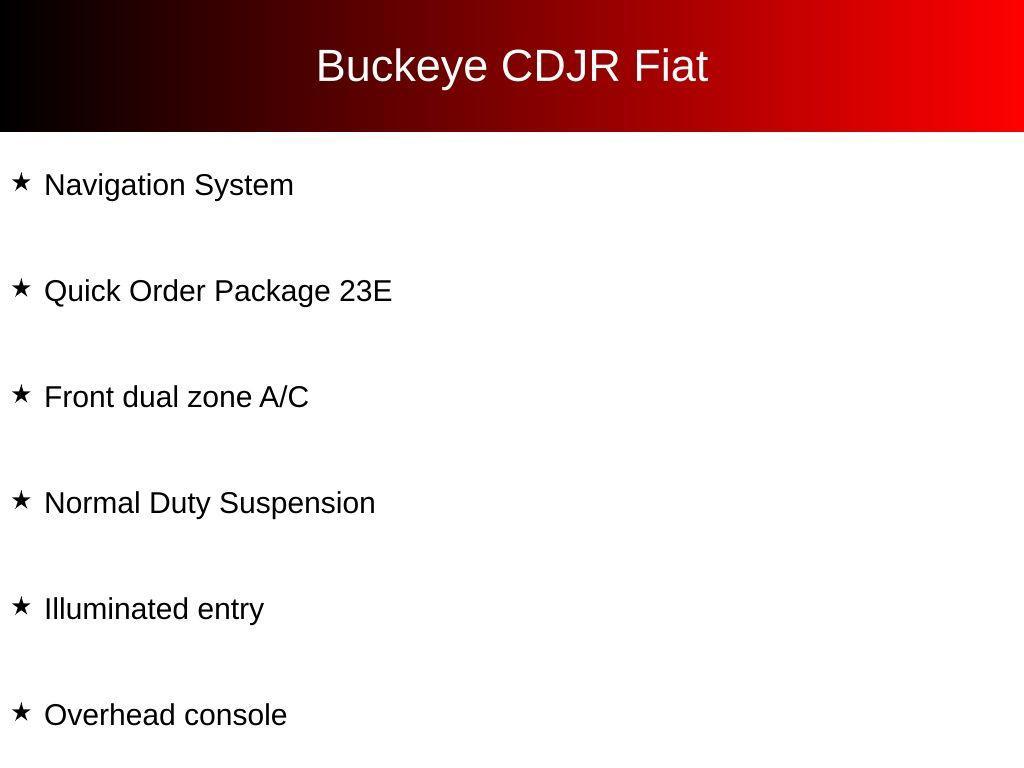 Buckeye CDJR Fiat

★ Navigation System

★ Quick Order Package 23E

★ Front dual zone A/C

★ Normal Duty Suspension

★ Illuminated entry

★ Overhead console